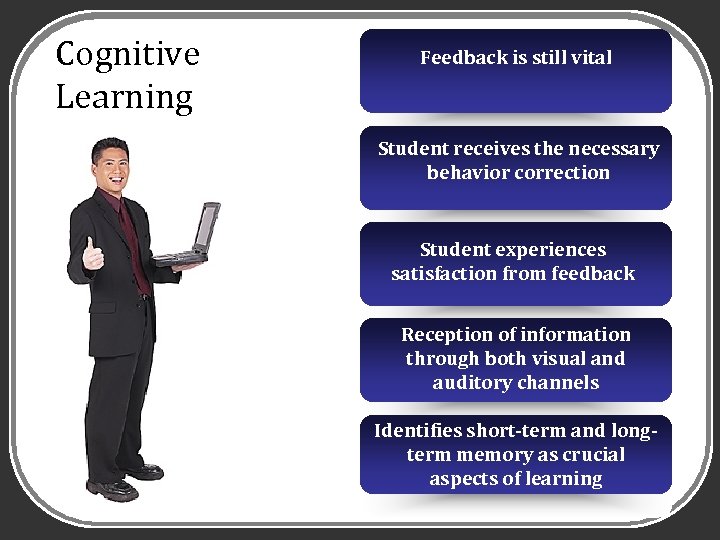 Cognitive Learning

Feedback is still vital

Student receives the necessary behavior correction

Student experiences satisfaction from feedback

Reception of information through both visual and auditory channels

Identifies short-term and long-term memory as crucial aspects of learning